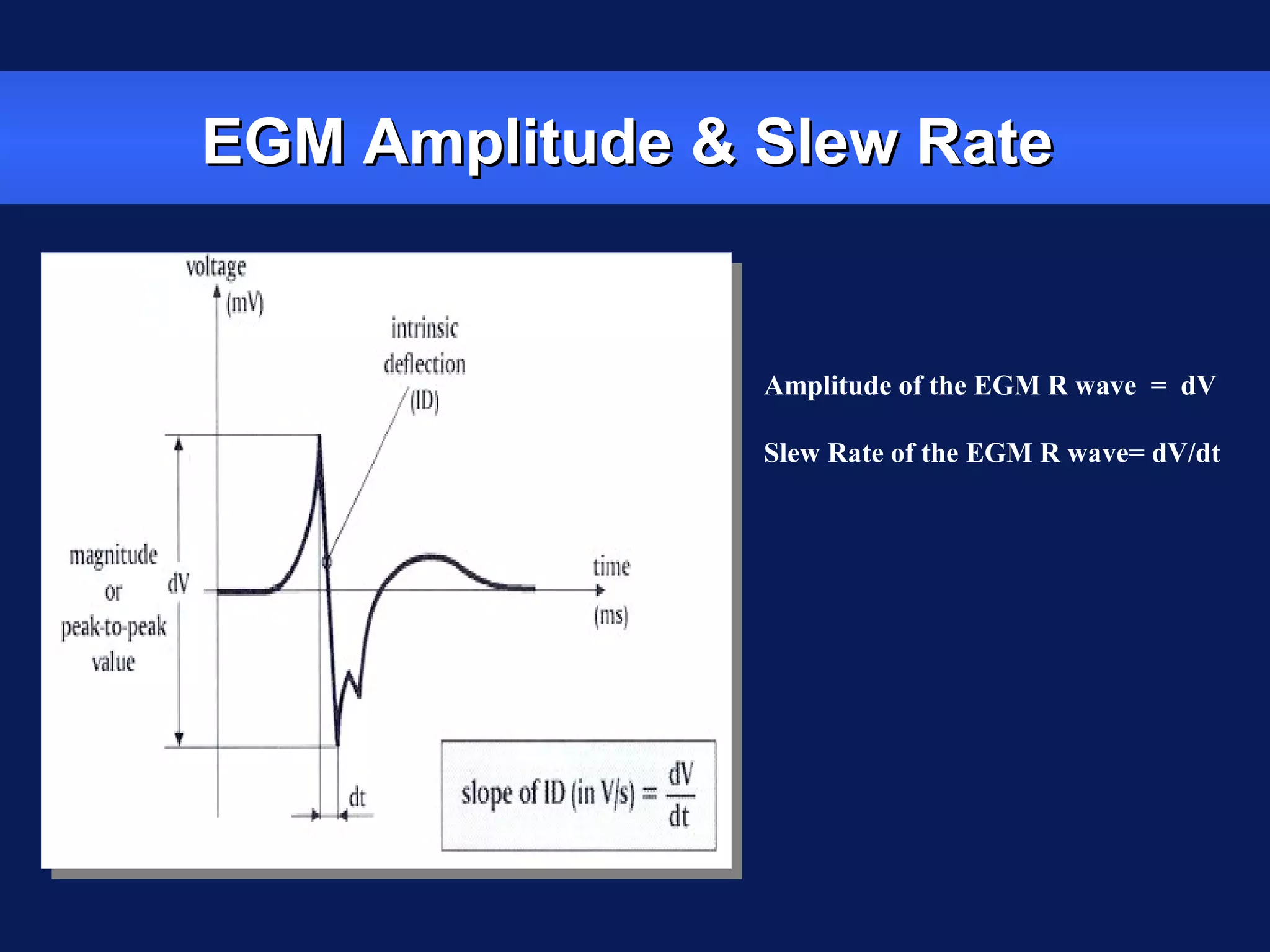 EGM Amplitude & Slew Rate

voltage (mV)

intrinsic deflection (ID)

magnitude or peak-to-peak value

dV

time (ms)

dt

slope of ID (in V/s) = $\frac{dV}{dt}$

Amplitude of the EGM R wave = dV

Slew Rate of the EGM R wave= dV/dt